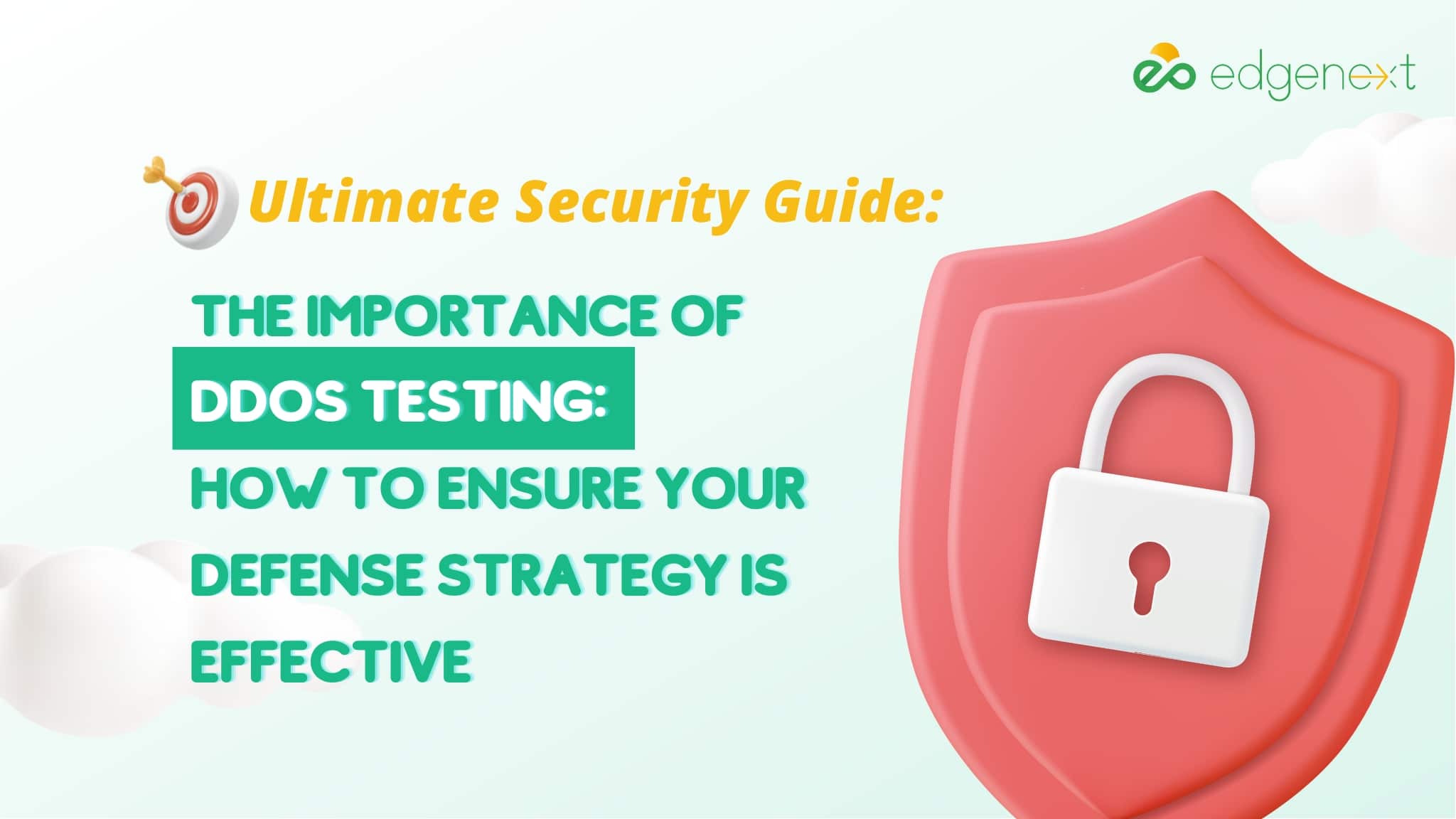 edgenext

Ultimate Security Guide:

THE IMPORTANCE OF DDOS TESTING: HOW TO ENSURE YOUR DEFENSE STRATEGY IS EFFECTIVE